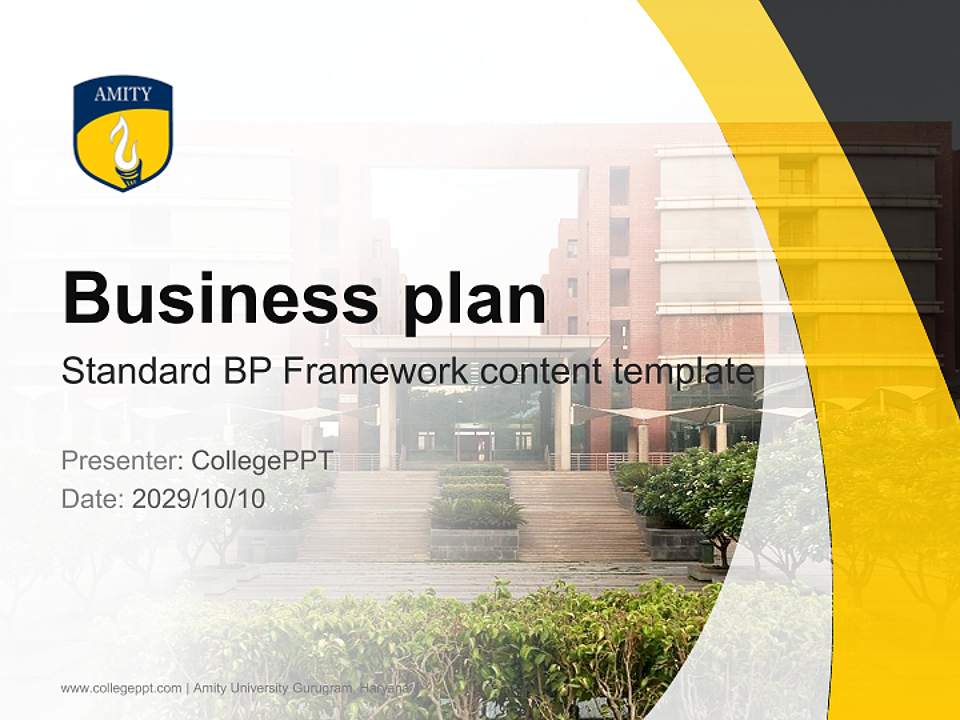 AMITY

Business plan

Standard BP Framework content template

Presenter: CollegePPT
Date: 2029/10/10

www.collegeppt.com | Amity University Gurugram, Haryana